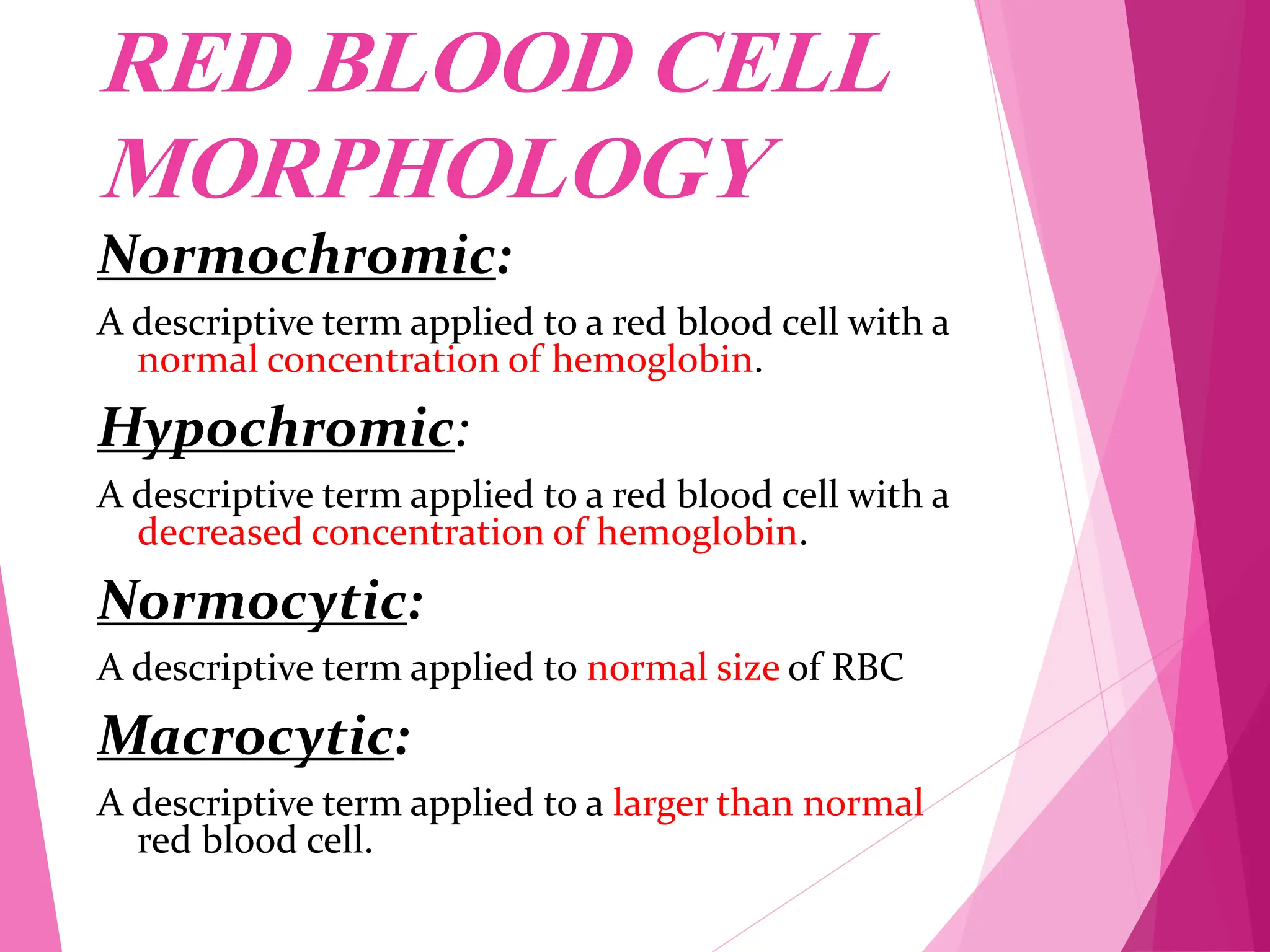 RED BLOOD CELL MORPHOLOGY

Normochromic:

A descriptive term applied to a red blood cell with a normal concentration of hemoglobin.

Hypochromic:

A descriptive term applied to a red blood cell with a decreased concentration of hemoglobin.

Normocytic:

A descriptive term applied to normal size of RBC

Macrocytic:

A descriptive term applied to a larger than normal red blood cell.